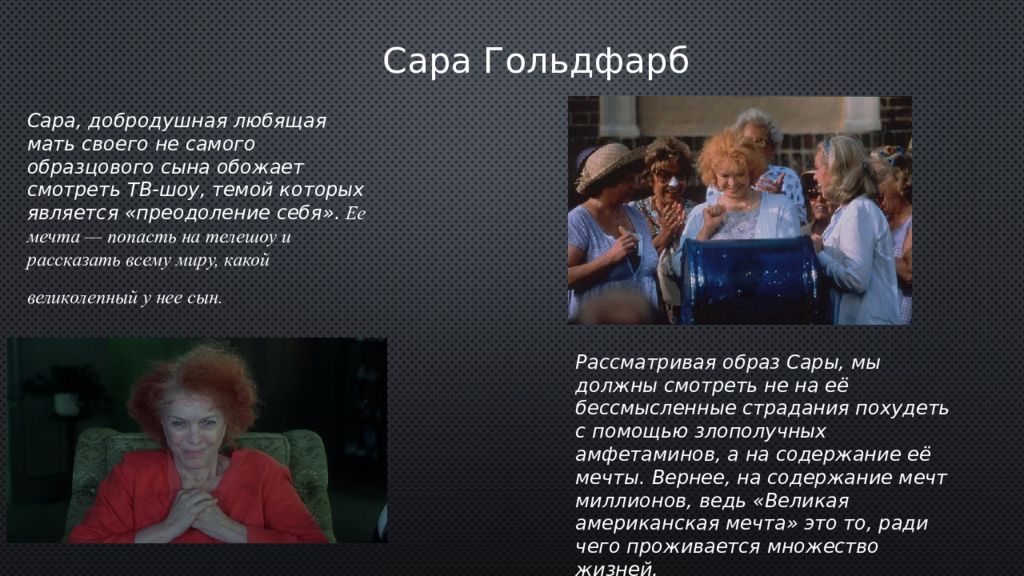 Сара Гольдфарб

Сара, добродушная любящая мать своего не самого образцового сына обожает смотреть ТВ-шоу, темой которых является «преодоление себя». Ее мечта — попасть на телешоу и рассказать всему миру, какой

великолепный у нее сын.

Рассматривая образ Сары, мы должны смотреть не на её бессмысленные страдания похудеть с помощью злополучных амфетаминов, а на содержание её мечты. Вернее, на содержание мечт миллионов, ведь «Великая американская мечта» это то, ради чего проживается множество жизней.